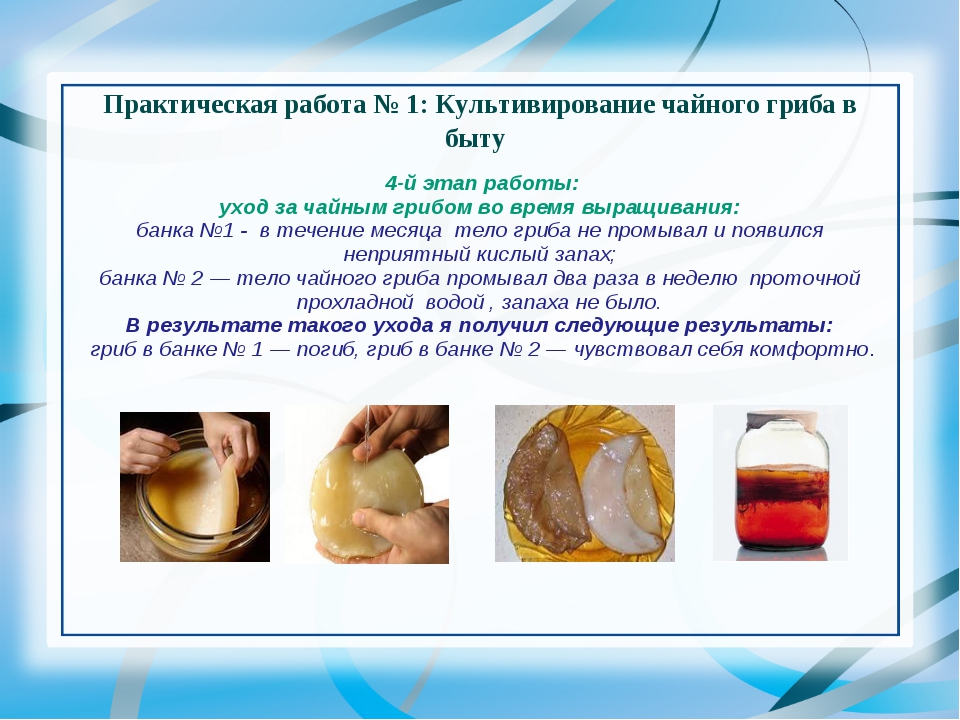 Практическая работа № 1: Культивирование чайного гриба в быту

4-й этап работы:
уход за чайным грибом во время выращивания:
банка №1 - в течение месяца тело гриба не промывал и появился неприятный кислый запах;
банка № 2 — тело чайного гриба промывал два раза в неделю проточной прохладной водой , запаха не было.
В результате такого ухода я получил следующие результаты:
гриб в банке № 1 — погиб, гриб в банке № 2 — чувствовал себя комфортно.